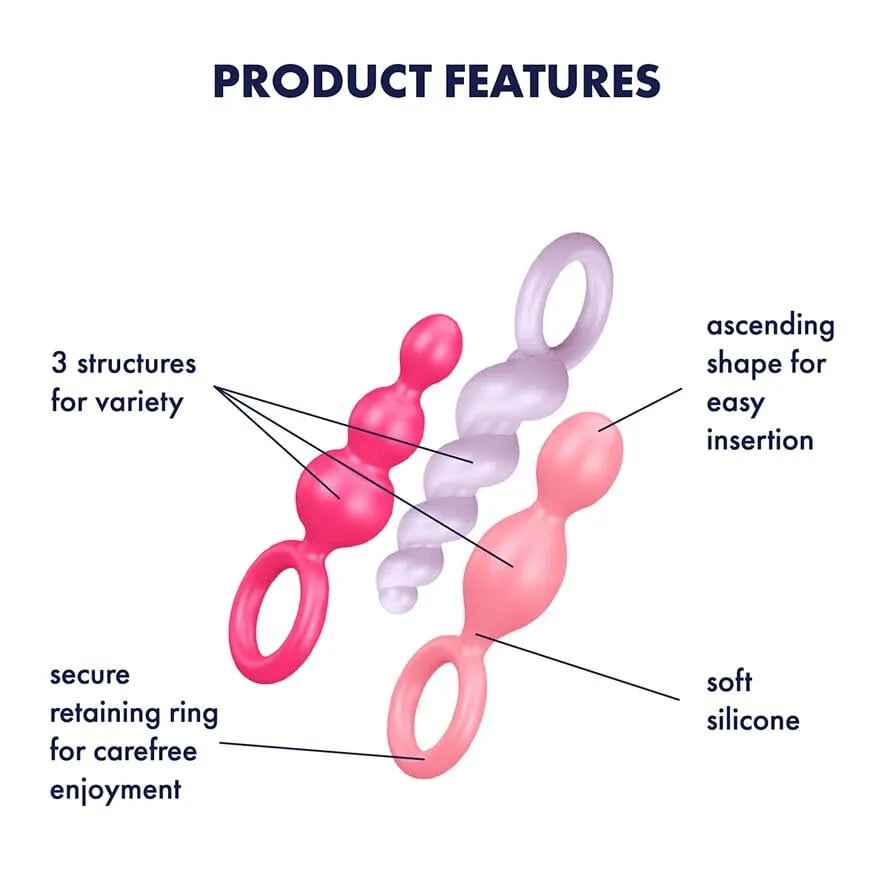 PRODUCT FEATURES

3 structures for variety

ascending shape for easy insertion

secure retaining ring for carefree enjoyment

soft silicone